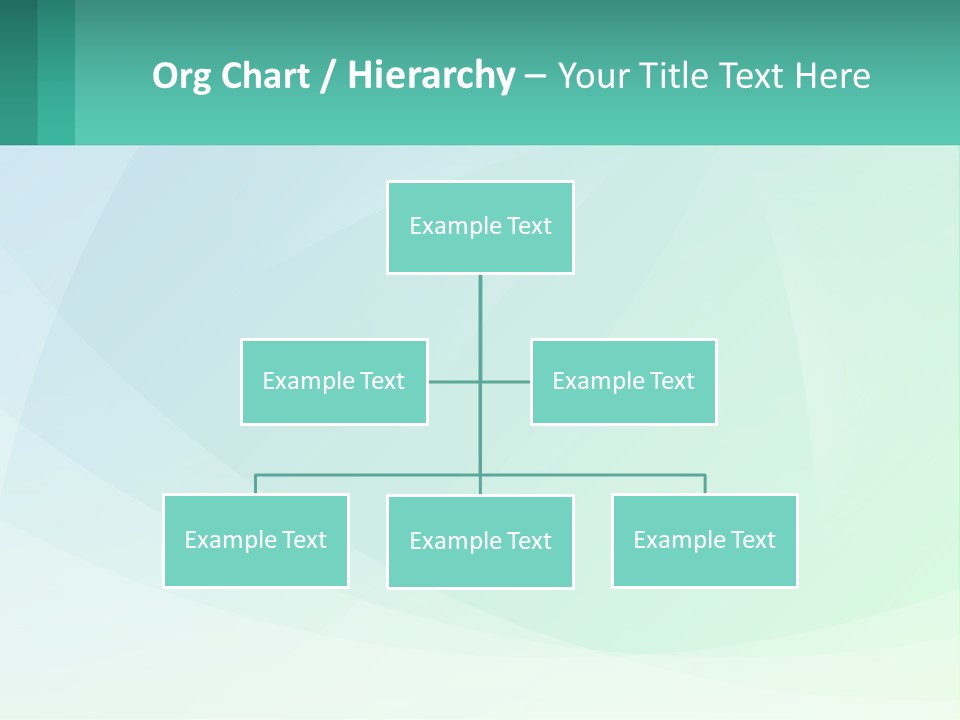 Org Chart / Hierarchy – Your Title Text Here

Example Text

Example Text

Example Text

Example Text

Example Text

Example Text